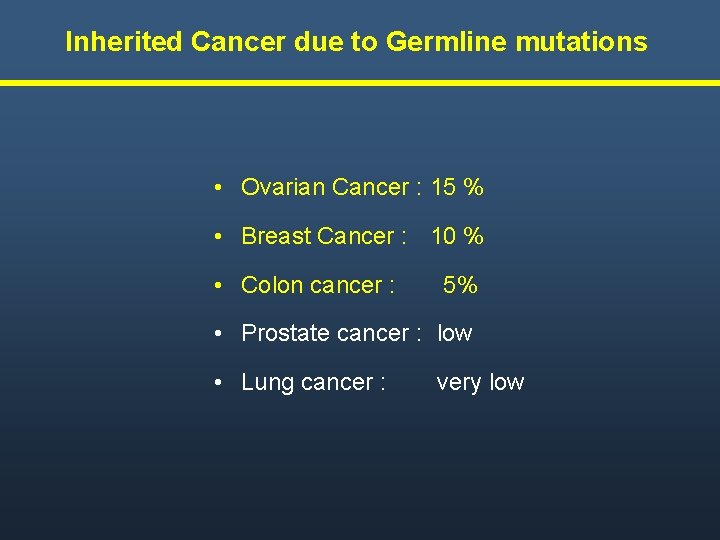 Inherited Cancer due to Germline mutations

• Ovarian Cancer : 15 %
• Breast Cancer : 10 %
• Colon cancer : 5%
• Prostate cancer : low
• Lung cancer : very low